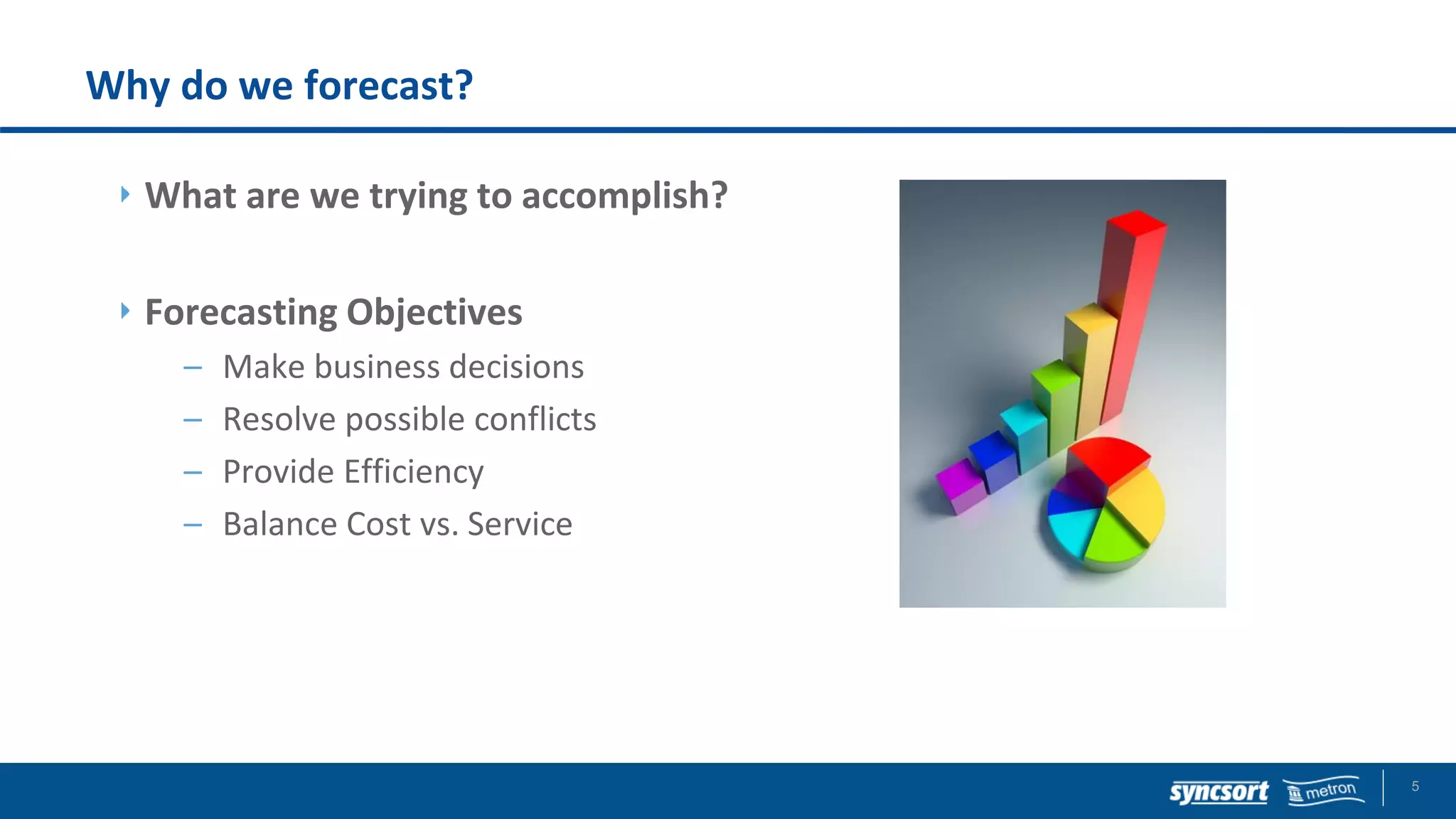 Why do we forecast?

What are we trying to accomplish?

Forecasting Objectives

– Make business decisions
– Resolve possible conflicts
– Provide Efficiency
– Balance Cost vs. Service

syncsort metron 5